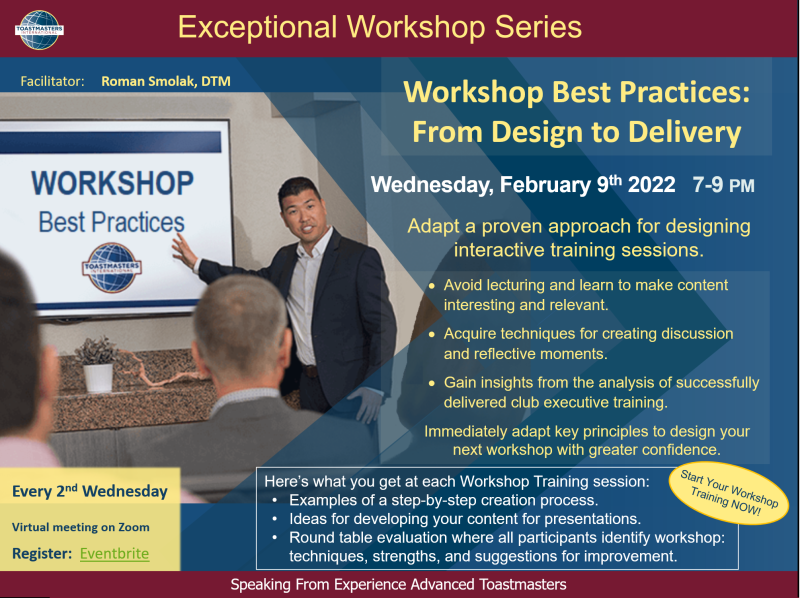 TOASTMASTERS INTERNATIONAL

Exceptional Workshop Series

Facilitator: Roman Smolak, DTM

WORKSHOP
Best Practices

TOASTMASTERS INTERNATIONAL

Workshop Best Practices: From Design to Delivery

Wednesday, February 9$^{th}$ 2022 7-9 PM

Adapt a proven approach for designing interactive training sessions.

• Avoid lecturing and learn to make content interesting and relevant.
• Acquire techniques for creating discussion and reflective moments.
• Gain insights from the analysis of successfully delivered club executive training.

Immediately adapt key principles to design your next workshop with greater confidence.

Every 2$^{nd}$ Wednesday

Virtual meeting on Zoom

Register: Eventbrite

Here's what you get at each Workshop Training session:
• Examples of a step-by-step creation process.
• Ideas for developing your content for presentations.
• Round table evaluation where all participants identify workshop: techniques, strengths, and suggestions for improvement.

Start Your Workshop Training NOW!

Speaking From Experience Advanced Toastmasters